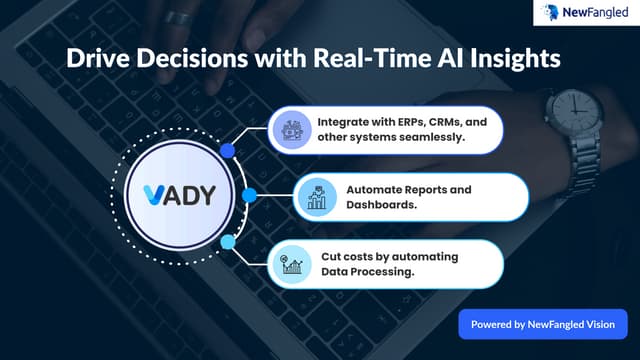 NewFangled

Drive Decisions with Real-Time AI Insights

VADY

Integrate with ERPs, CRMs, and other systems seamlessly.

Automate Reports and Dashboards.

Cut costs by automating Data Processing.

Powered by NewFangled Vision